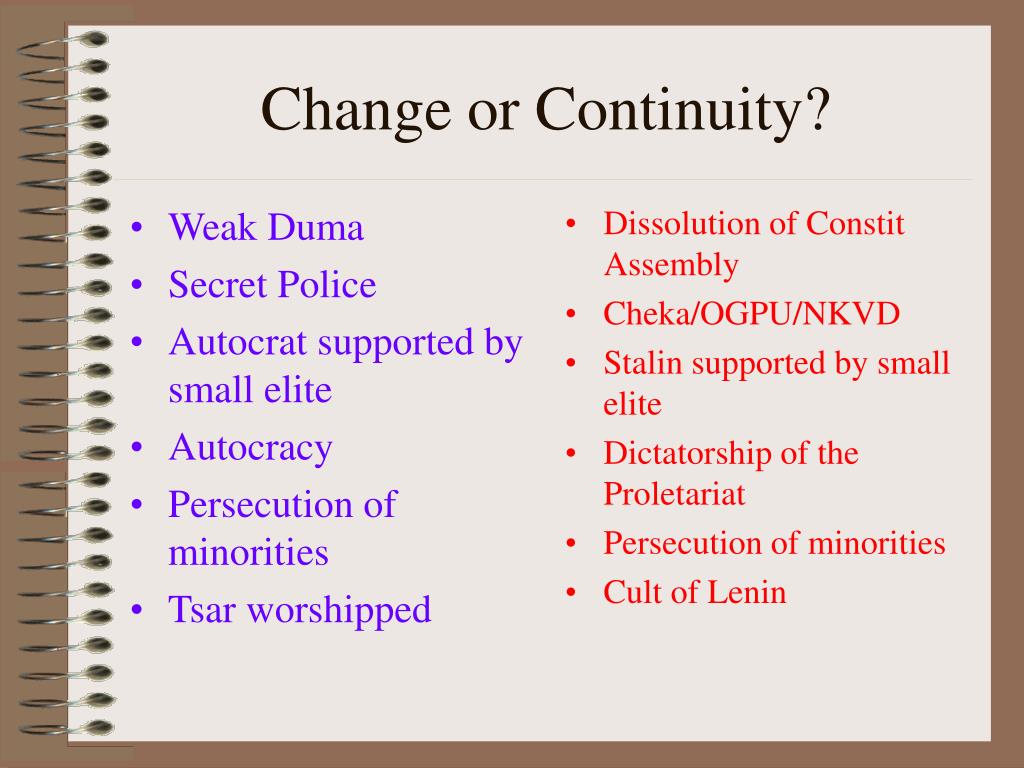 Change or Continuity?

• Weak Duma
• Secret Police
• Autocrat supported by small elite
• Autocracy
• Persecution of minorities
• Tsar worshipped

• Dissolution of Constit Assembly
• Cheka/OGPU/NKVD
• Stalin supported by small elite
• Dictatorship of the Proletariat
• Persecution of minorities
• Cult of Lenin